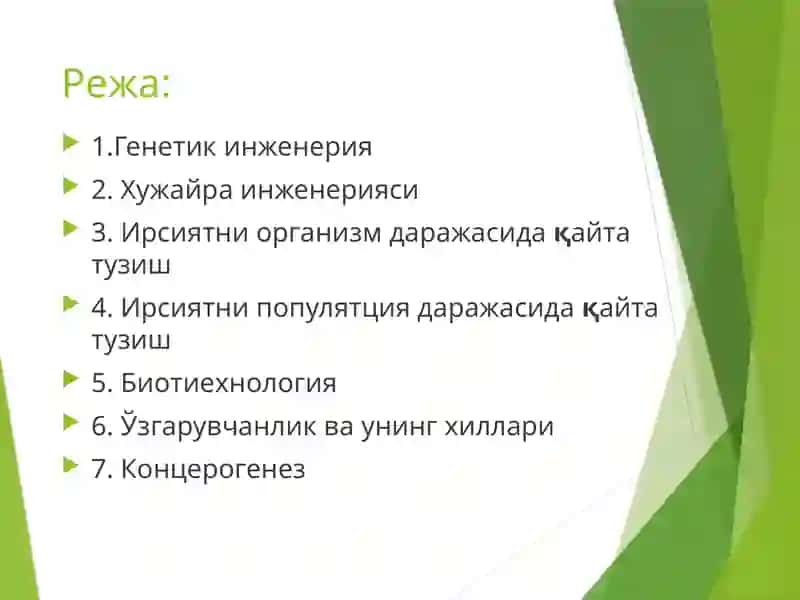 Режа:

1.Генетик инженерия

2. Хужайра инженерияси

3. Ирсиятни организм даражасида қайта тузиш

4. Ирсиятни популятция даражасида қайта тузиш

5. Биотиехнология

6. Ўзгарувчанлик ва унинг хиллари

7. Концерогенез